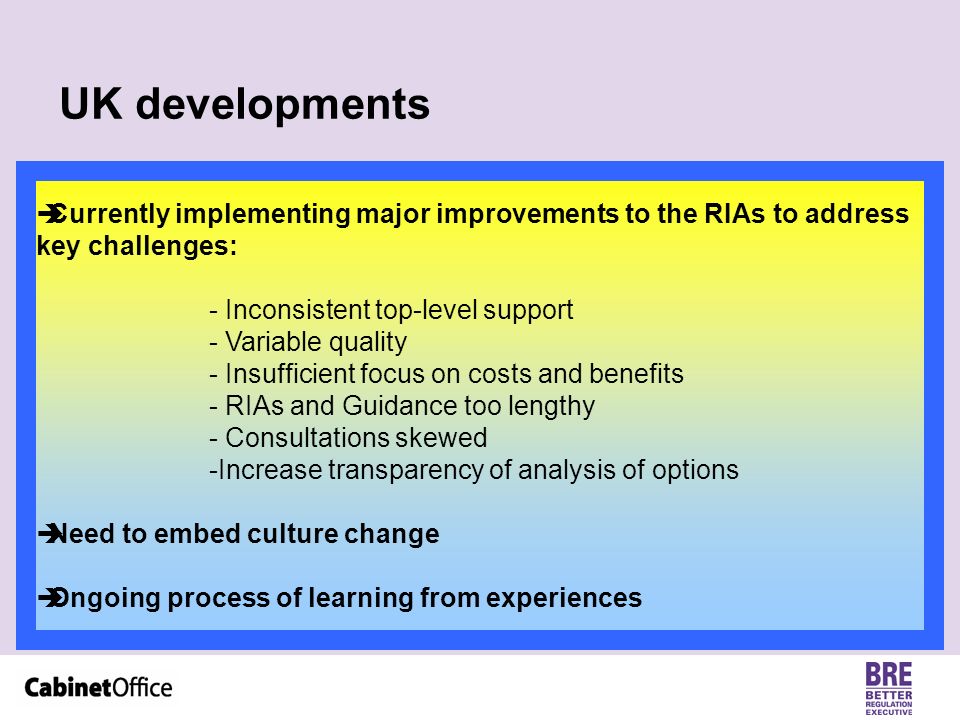 UK developments

➔Currently implementing major improvements to the RIAs to address key challenges:

- Inconsistent top-level support
- Variable quality
- Insufficient focus on costs and benefits
- RIAs and Guidance too lengthy
- Consultations skewed
-Increase transparency of analysis of options

➔Need to embed culture change

➔Ongoing process of learning from experiences

CabinetOffice

BRE
BETTER
REGULATION
EXECUTIVE